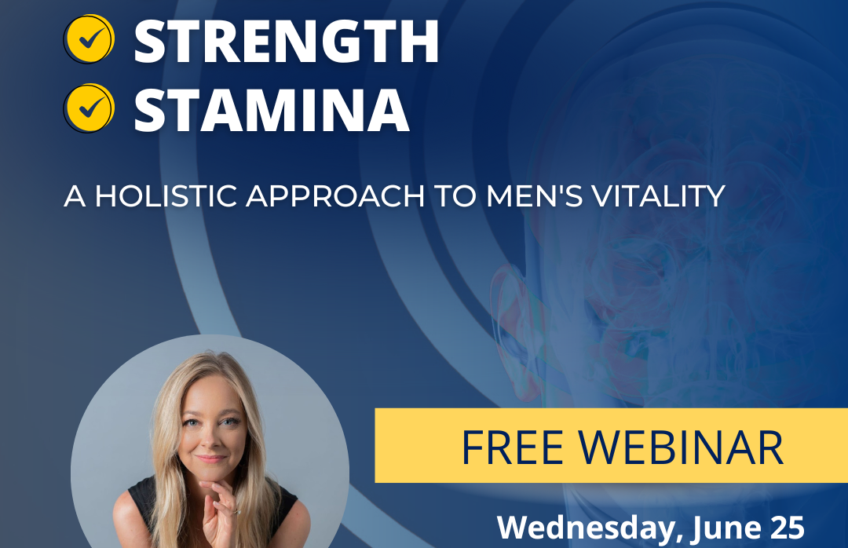 STRENGTH
STAMINA

A HOLISTIC APPROACH TO MEN'S VITALITY

FREE WEBINAR

Wednesday, June 25